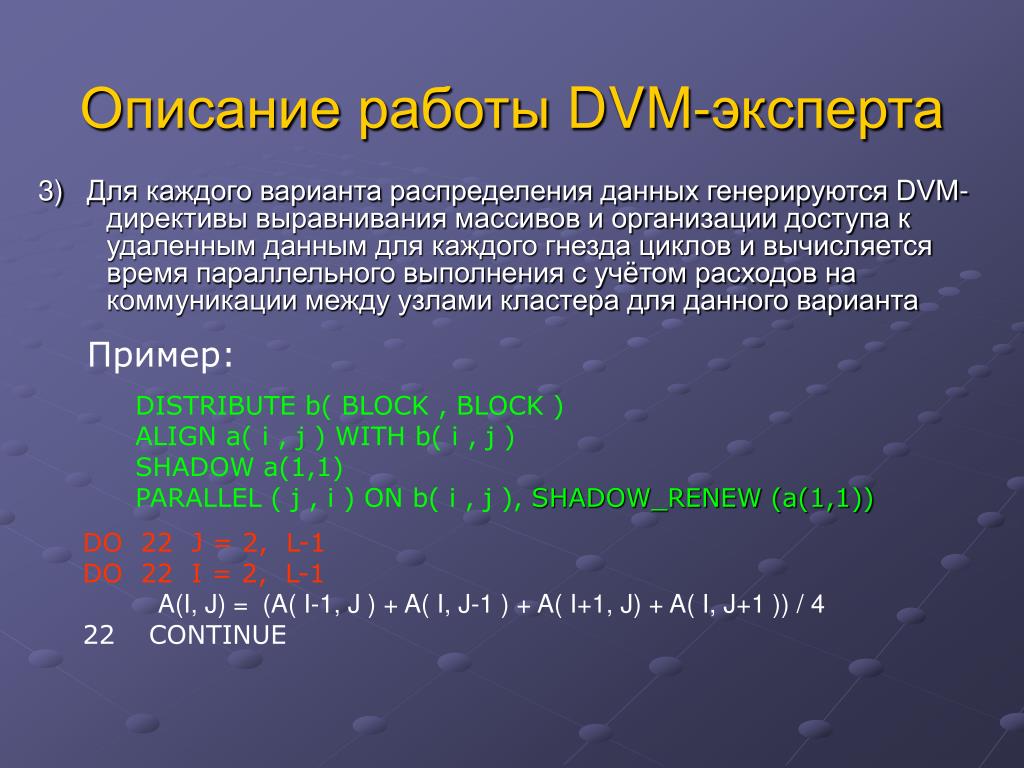 Описание работы DVM-эксперта

3) Для каждого варианта распределения данных генерируются DVM-директивы выравнивания массивов и организации доступа к удаленным данным для каждого гнезда циклов и вычисляется время параллельного выполнения с учётом расходов на коммуникации между узлами кластера для данного варианта

Пример:

DISTRIBUTE b( BLOCK , BLOCK )
ALIGN a( i , j ) WITH b( i , j )
SHADOW a(1,1)
PARALLEL ( j , i ) ON b( i , j ), SHADOW_RENEW (a(1,1))

DO 22 J = 2, L-1
DO 22 I = 2, L-1
A(I, J) = (A( I-1, J ) + A( I, J-1 ) + A( I+1, J) + A( I, J+1 )) / 4
22 CONTINUE